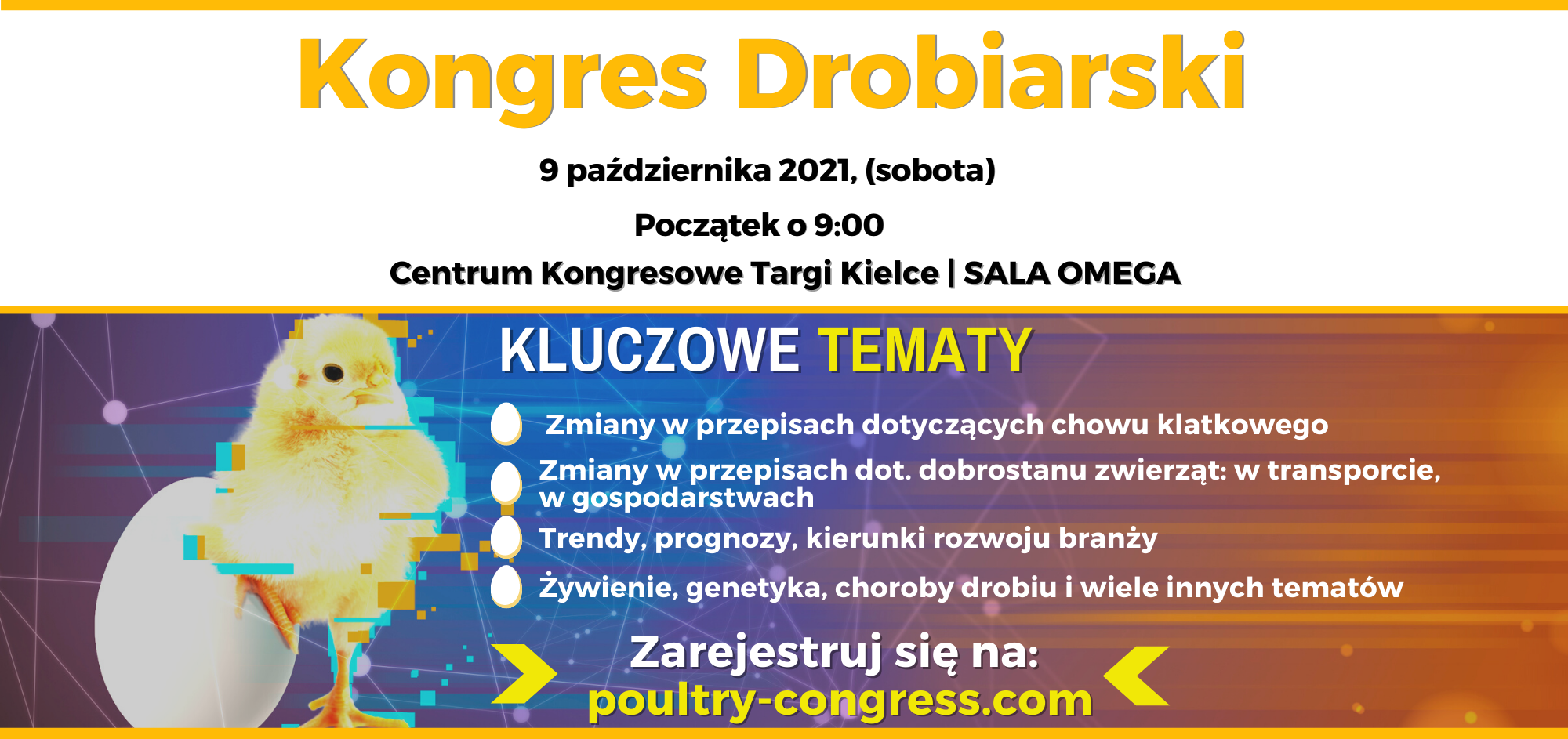 Kongres Drobiarski

9 października 2021, (sobota)

Początek o 9:00

Centrum Kongresowe Targi Kielce | SALA OMEGA

KLUCZOWE TEMATY

Zmiany w przepisach dotyczących chowu klatkowego

Zmiany w przepisach dot. dobrostanu zwierząt: w transporcie, w gospodarstwach

Trendy, prognozy, kierunki rozwoju branży

Żywienie, genetyka, choroby drobiu i wiele innych tematów

Zarejestruj się na:
poultry-congress.com